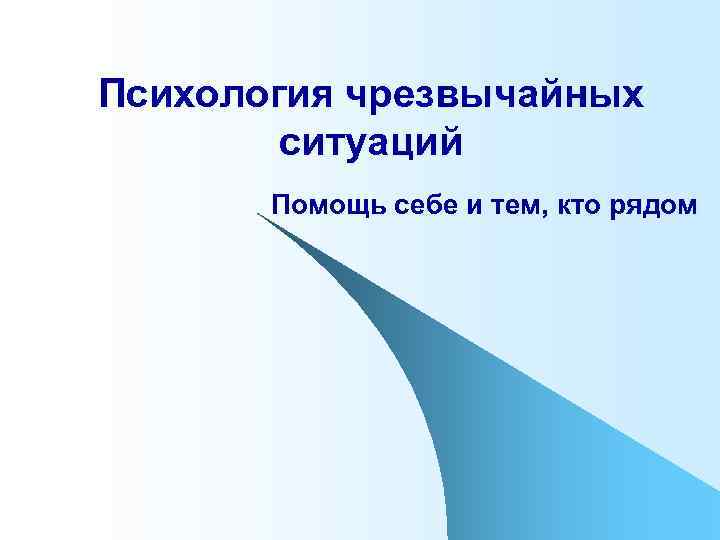 Психология чрезвычайных ситуаций

Помощь себе и тем, кто рядом